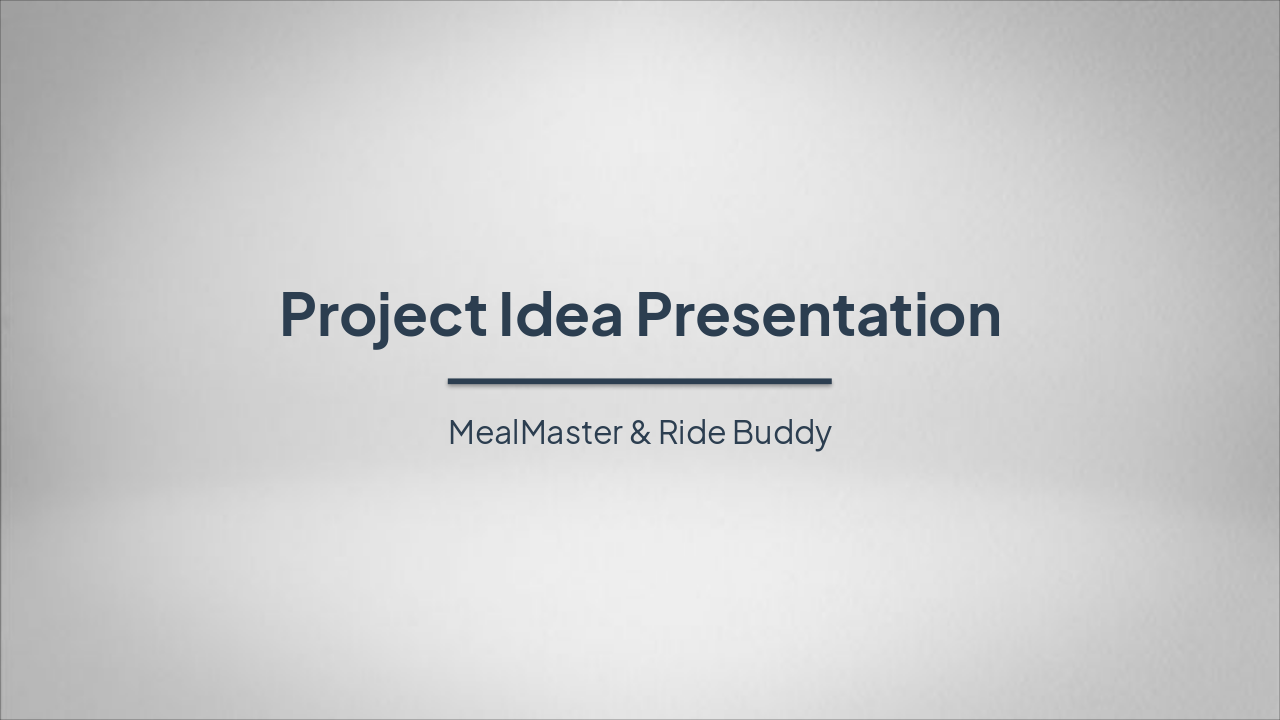 Project Idea Presentation

MealMaster & Ride Buddy